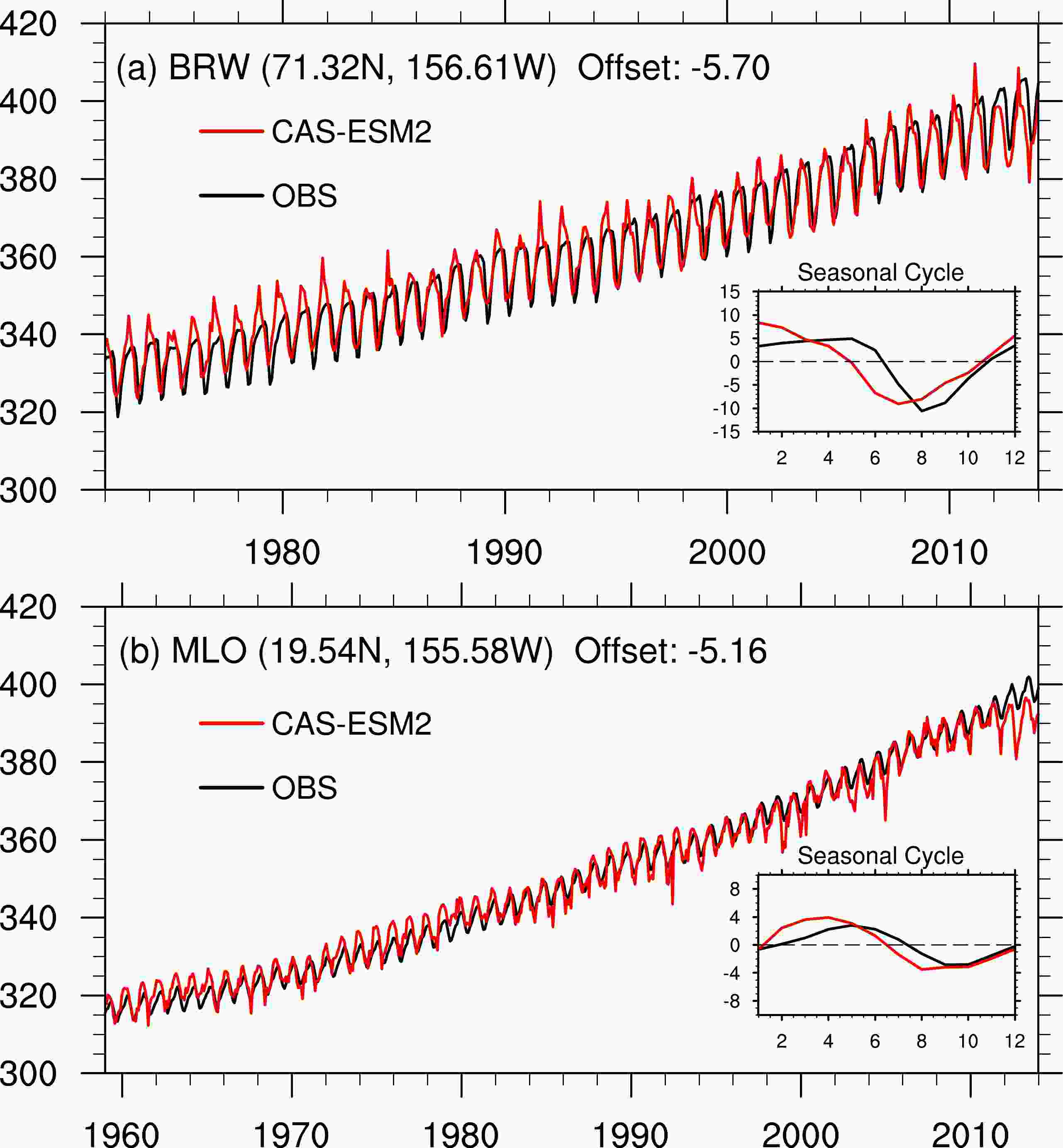 420
400
380
360
340
320
300

(a) BRW (71.32N, 156.61W) Offset: -5.70

CAS-ESM2

OBS

Seasonal Cycle

15
10
5
0
-5
-10
-15

2 4 6 8 10 12

1980 1990 2000 2010

420
400
380
360
340
320
300

(b) MLO (19.54N, 155.58W) Offset: -5.16

CAS-ESM2

OBS

Seasonal Cycle

8
4
0
-4
-8

2 4 6 8 10 12

1960 1970 1980 1990 2000 2010